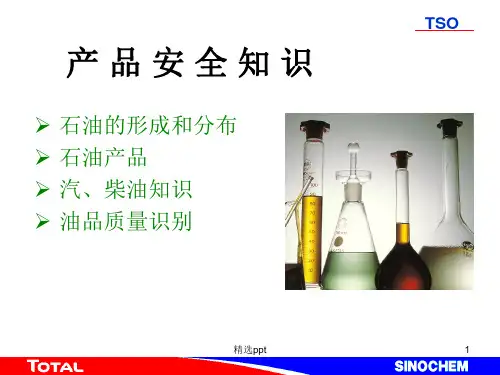 TSO

产 品 安 全 知 识

➢ 石油的形成和分布
➢ 石油产品
➢ 汽、柴油知识
➢ 油品质量识别

精选ppt

1

TOTAL

SINOCHEM